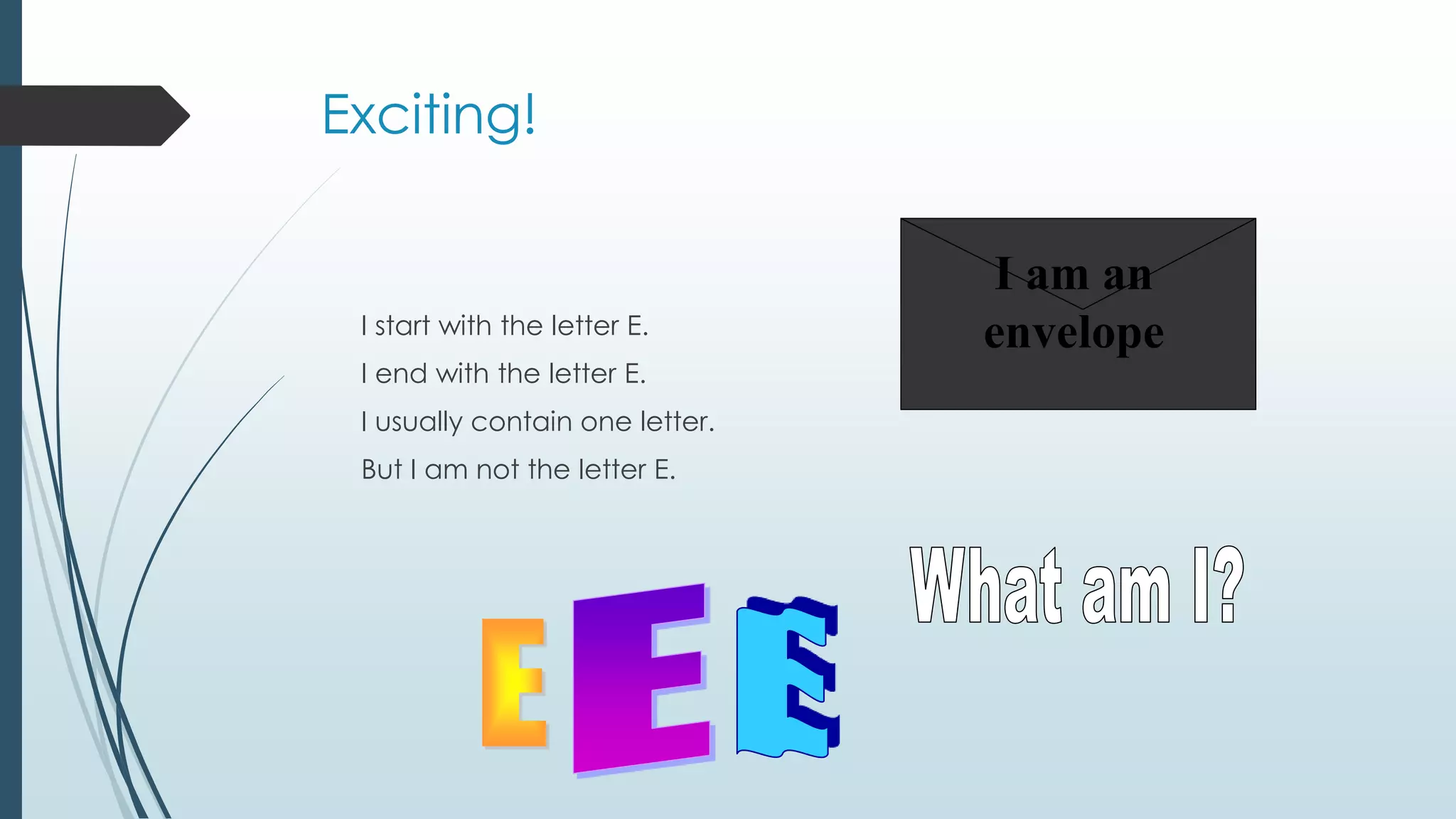 Exciting!

I start with the letter E.

I end with the letter E.

I usually contain one letter.

But I am not the letter E.

I am an envelope

What am I?

E E E